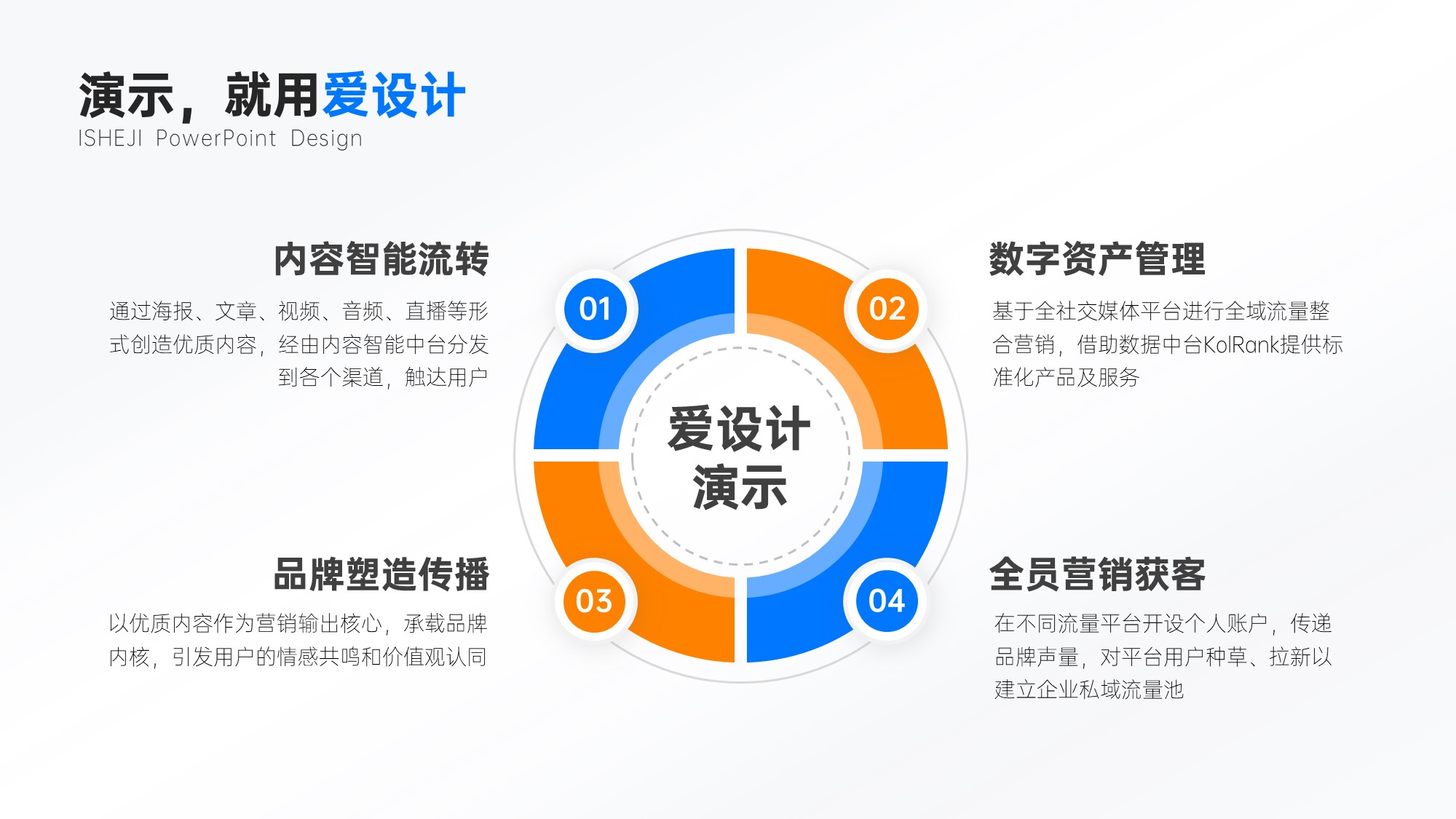 演示，就用爱设计
ISHEJI PowerPoint Design

内容智能流转
通过海报、文章、视频、音频、直播等形式创造优质内容，经由内容智能中台分发到各个渠道，触达用户

01

02

数字资产管理
基于全社交媒体平台进行全域流量整合营销，借助数据中台KolRank提供标准化产品及服务

爱设计
演示

品牌塑造传播
以优质内容作为营销输出核心，承载品牌内核，引发用户的情感共鸣和价值观认同

03

04

全员营销获客
在不同流量平台开设个人账户，传递品牌声量，对平台用户种草、拉新以建立企业私域流量池